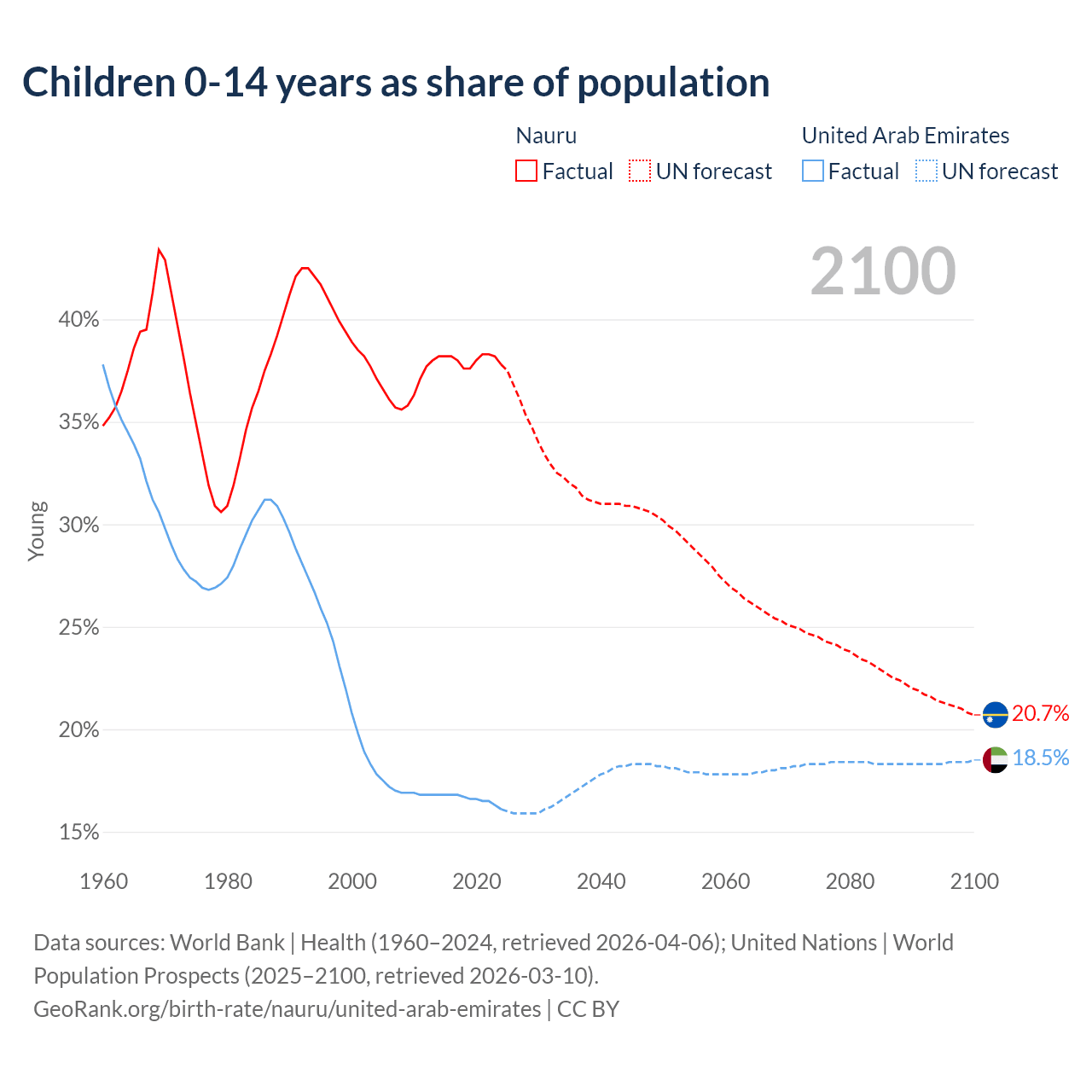 Children 0-14 years as share of population

Nauru
Factual UN forecast

United Arab Emirates
Factual UN forecast

2100

Young

40%
35%
30%
25%
20%
15%

20.7%
18.5%

1960 1980 2000 2020 2040 2060 2080 2100

Data sources: World Bank | Health (1960–2024, retrieved 2026-04-06); United Nations | World Population Prospects (2025–2100, retrieved 2026-03-10).
GeoRank.org/birth-rate/nauru/united-arab-emirates | CC BY